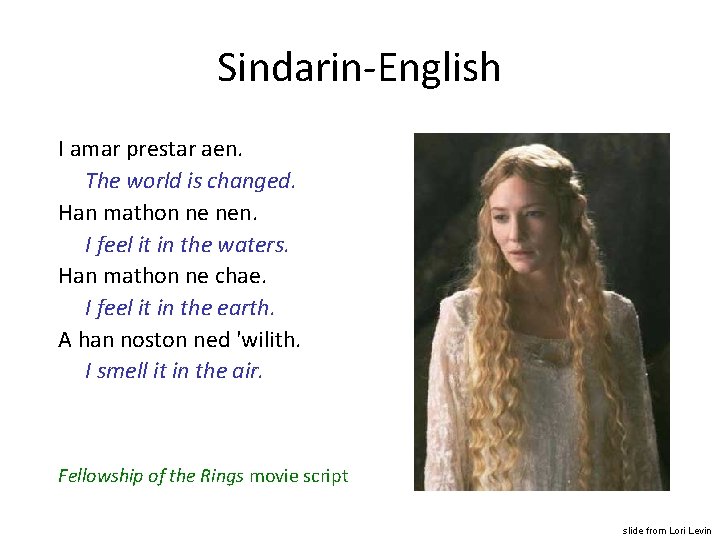 Sindarin-English

I amar prestar aen.

The world is changed.

Han mathon ne nen.

I feel it in the waters.

Han mathon ne chae.

I feel it in the earth.

A han noston ned 'wilith.

I smell it in the air.

Fellowship of the Rings movie script

slide from Lori Levin